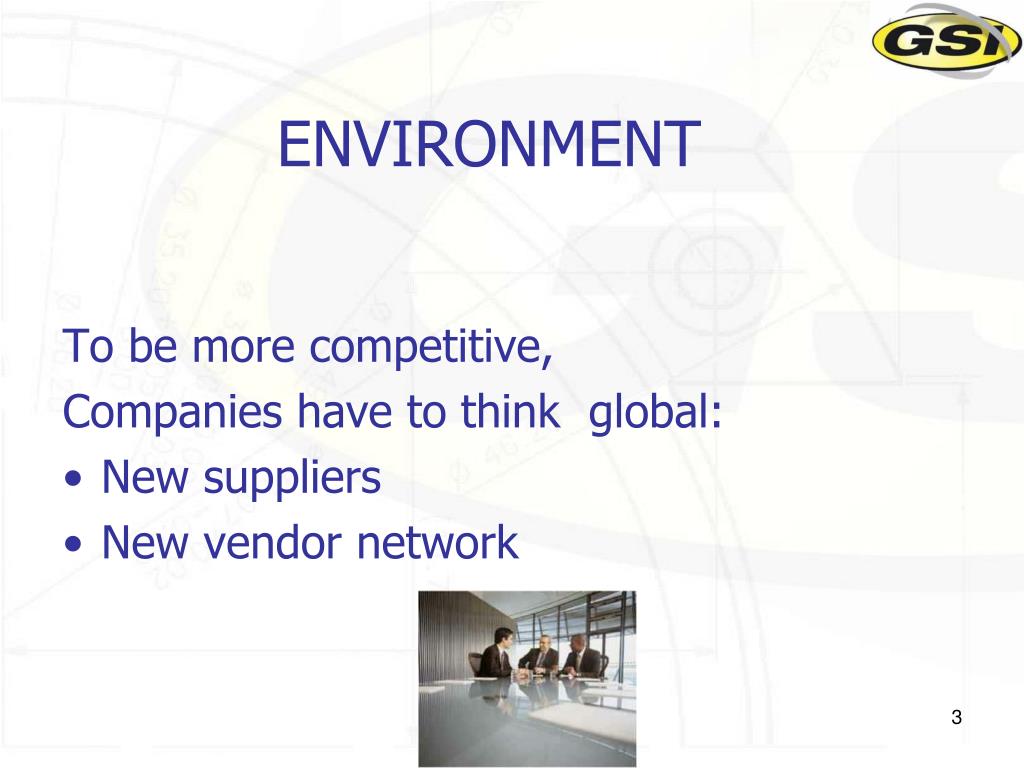 GSI

ENVIRONMENT

To be more competitive,
Companies have to think global:
• New suppliers
• New vendor network

3